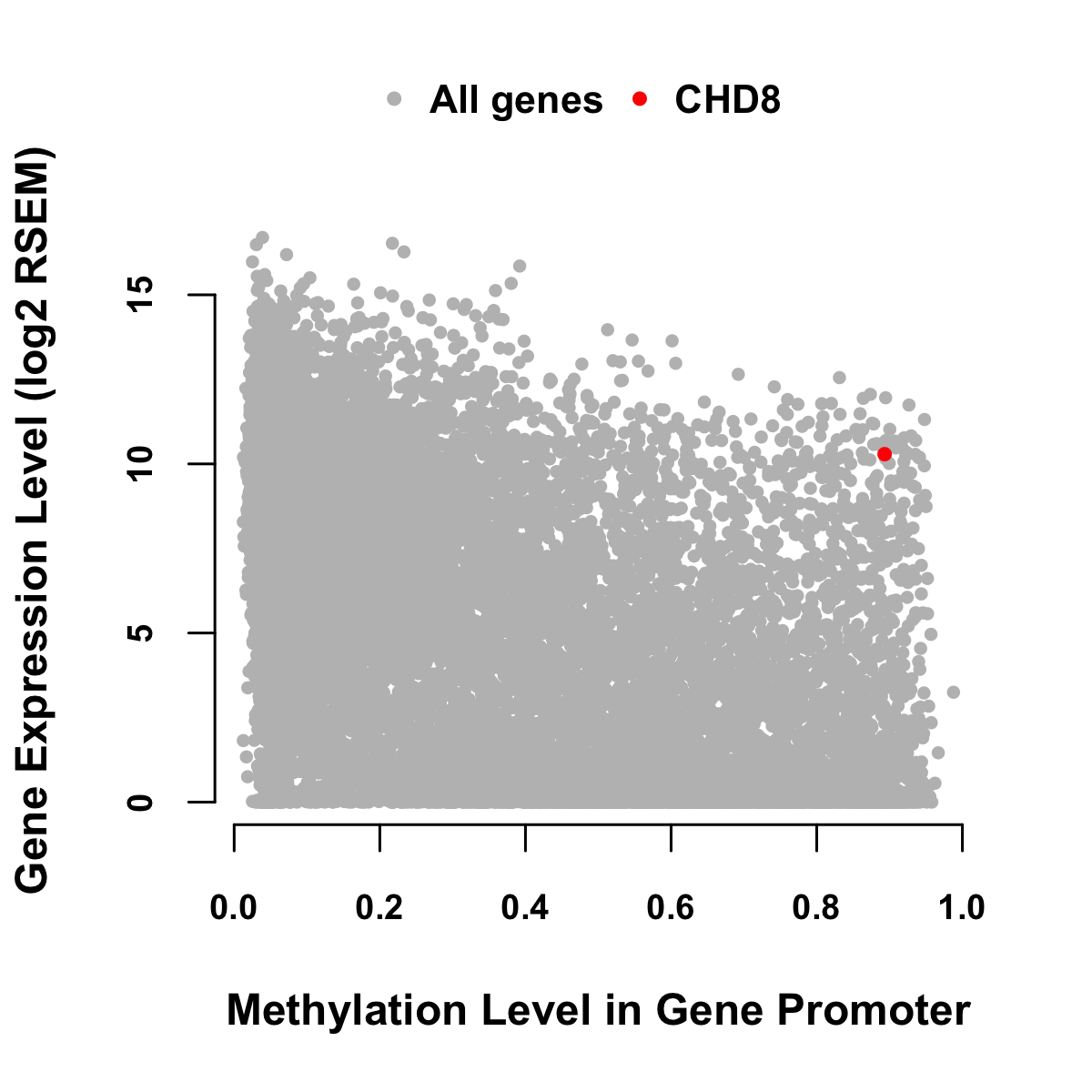 All genes CHD8

Gene Expression Level (log2 RSEM)

15
10
5
0

0.0 0.2 0.4 0.6 0.8 1.0

Methylation Level in Gene Promoter